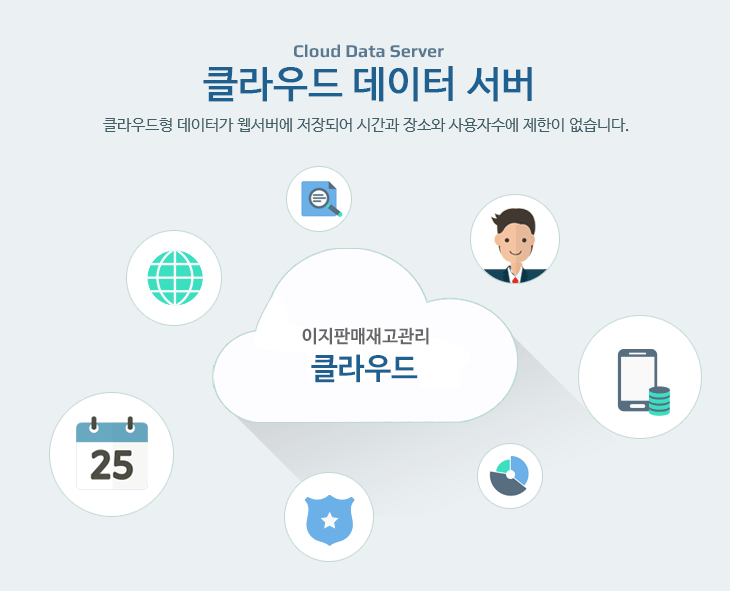 Cloud Data Server

클라우드 데이터 서버

클라우드형 데이터가 웹서버에 저장되어 시간과 장소와 사용자수에 제한이 없습니다.

이지판매재고관리

클라우드

25